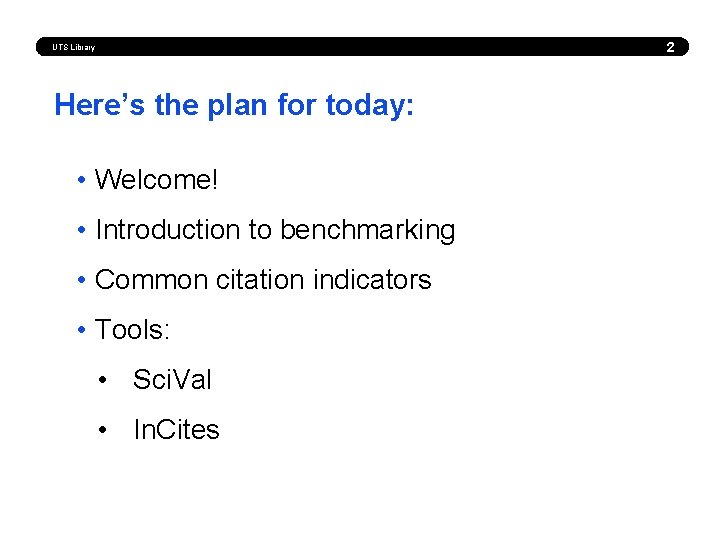 UTS Library

2

Here’s the plan for today:

• Welcome!
• Introduction to benchmarking
• Common citation indicators
• Tools:
  • SciVal
  • InCites